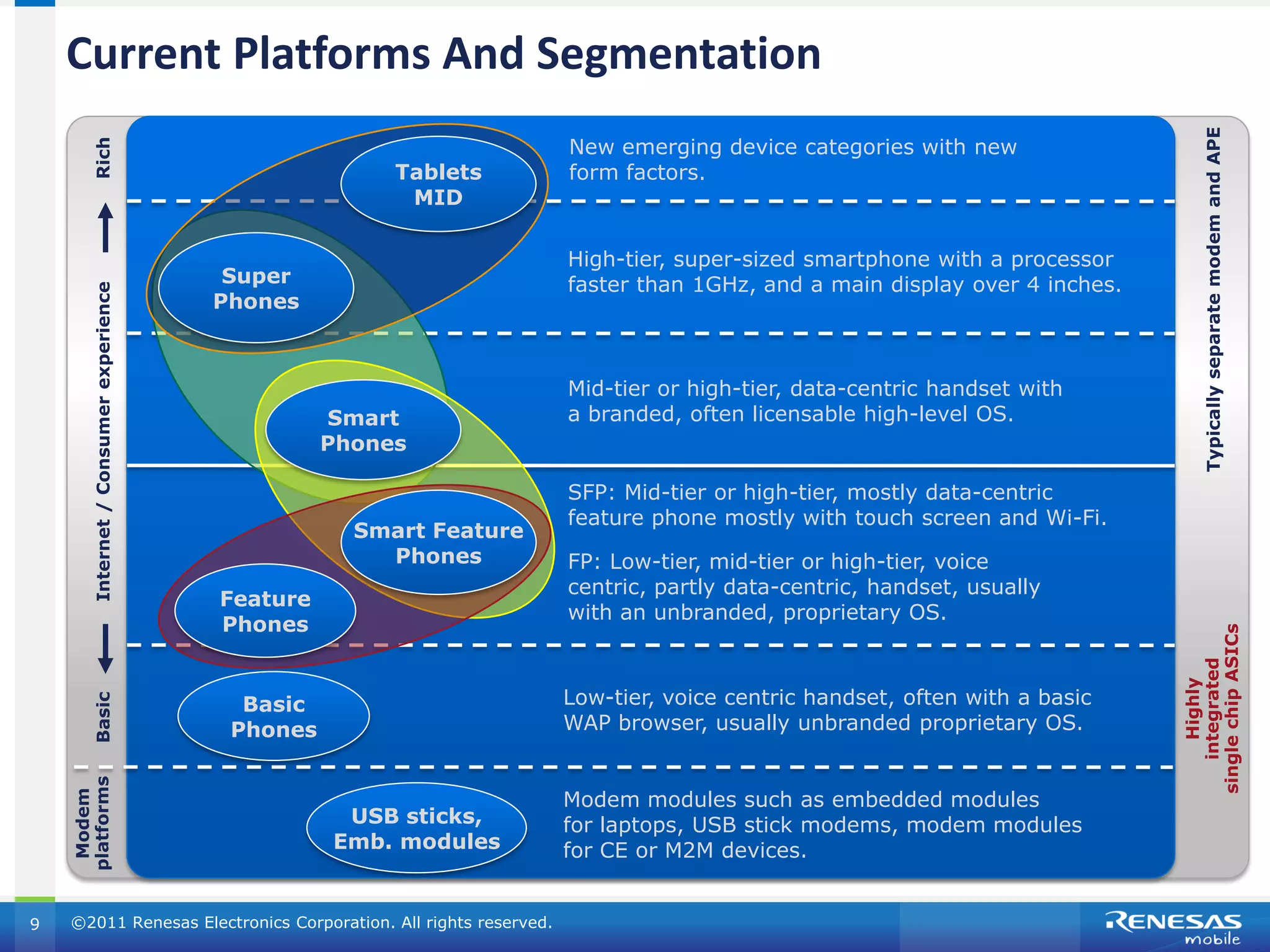 Current Platforms And Segmentation

Rich

Internet / Consumer experience

Basic

Modem platforms

Tablets MID

New emerging device categories with new form factors.

Super Phones

High-tier, super-sized smartphone with a processor faster than 1GHz, and a main display over 4 inches.

Smart Phones

Mid-tier or high-tier, data-centric handset with a branded, often licensable high-level OS.

Smart Feature Phones

SFP: Mid-tier or high-tier, mostly data-centric feature phone mostly with touch screen and Wi-Fi.

Feature Phones

FP: Low-tier, mid-tier or high-tier, voice centric, partly data-centric, handset, usually with an unbranded, proprietary OS.

Basic Phones

Low-tier, voice centric handset, often with a basic WAP browser, usually unbranded proprietary OS.

USB sticks, Emb. modules

Modem modules such as embedded modules for laptops, USB stick modems, modem modules for CE or M2M devices.

Typically separate modem and APE

Highly integrated single chip ASICs

9 ©2011 Renesas Electronics Corporation. All rights reserved.

RENESAS mobile